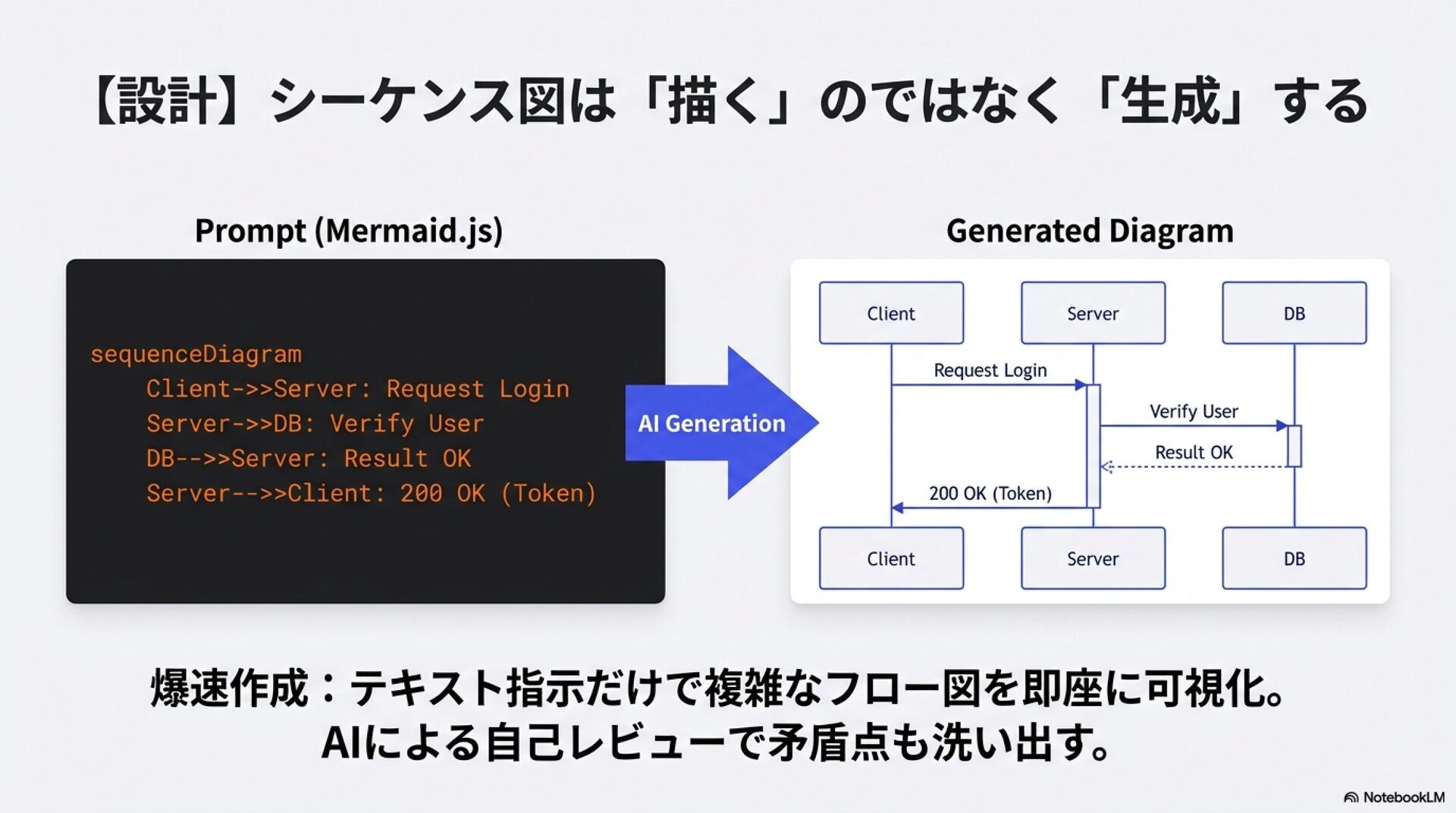 【設計】シーケンス図は「描く」のではなく「生成」する

Prompt (Mermaid.js)

sequenceDiagram
Client->>Server: Request Login
Server->>DB: Verify User
DB-->>Server: Result OK
Server-->>Client: 200 OK (Token)

AI Generation

Generated Diagram

Client
Server
DB
Request Login
Verify User
Result OK
200 OK (Token)
Client
Server
DB

爆速作成：テキスト指示だけで複雑なフロー図を即座に可視化。
AIによる自己レビューで矛盾点も洗い出す。

NotebookLM